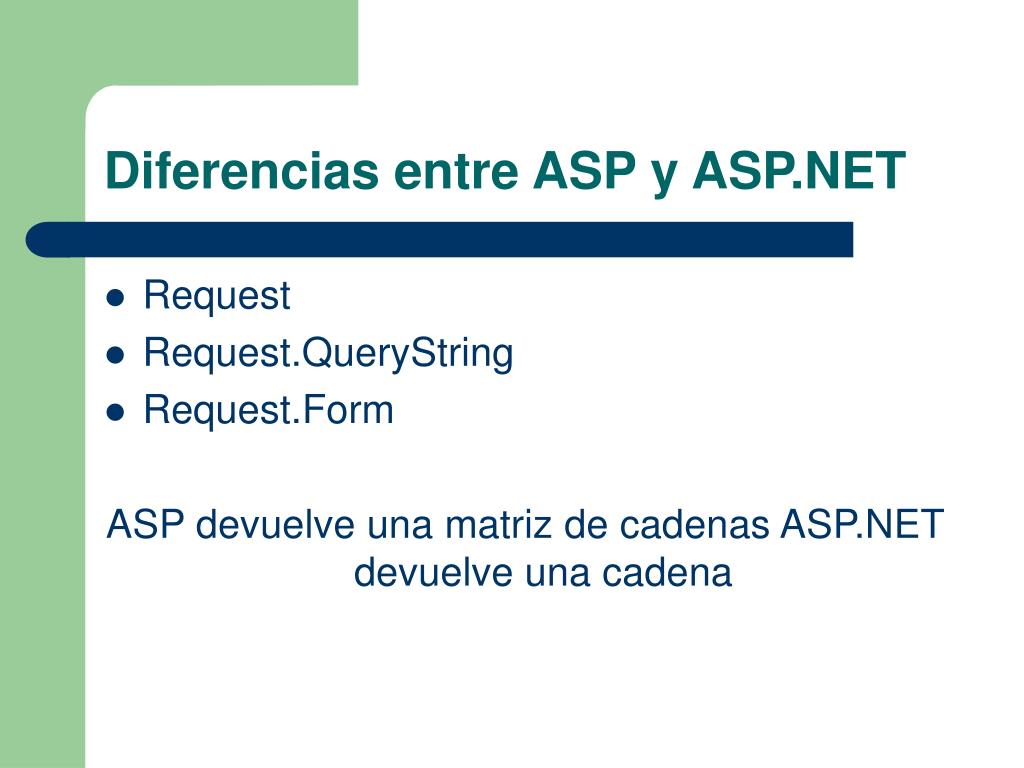 Diferencias entre ASP y ASP.NET

- Request
- Request.QueryString
- Request.Form

ASP devuelve una matriz de cadenas ASP.NET devuelve una cadena